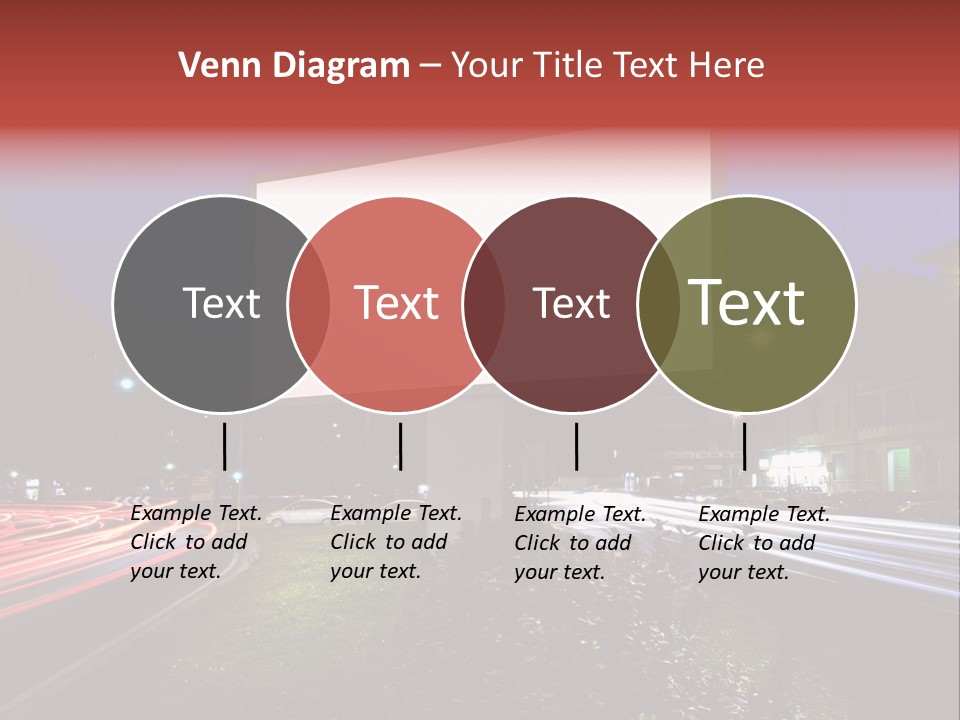 Venn Diagram – Your Title Text Here

Text

Text

Text

Text

Example Text. Click to add your text.

Example Text. Click to add your text.

Example Text. Click to add your text.

Example Text. Click to add your text.